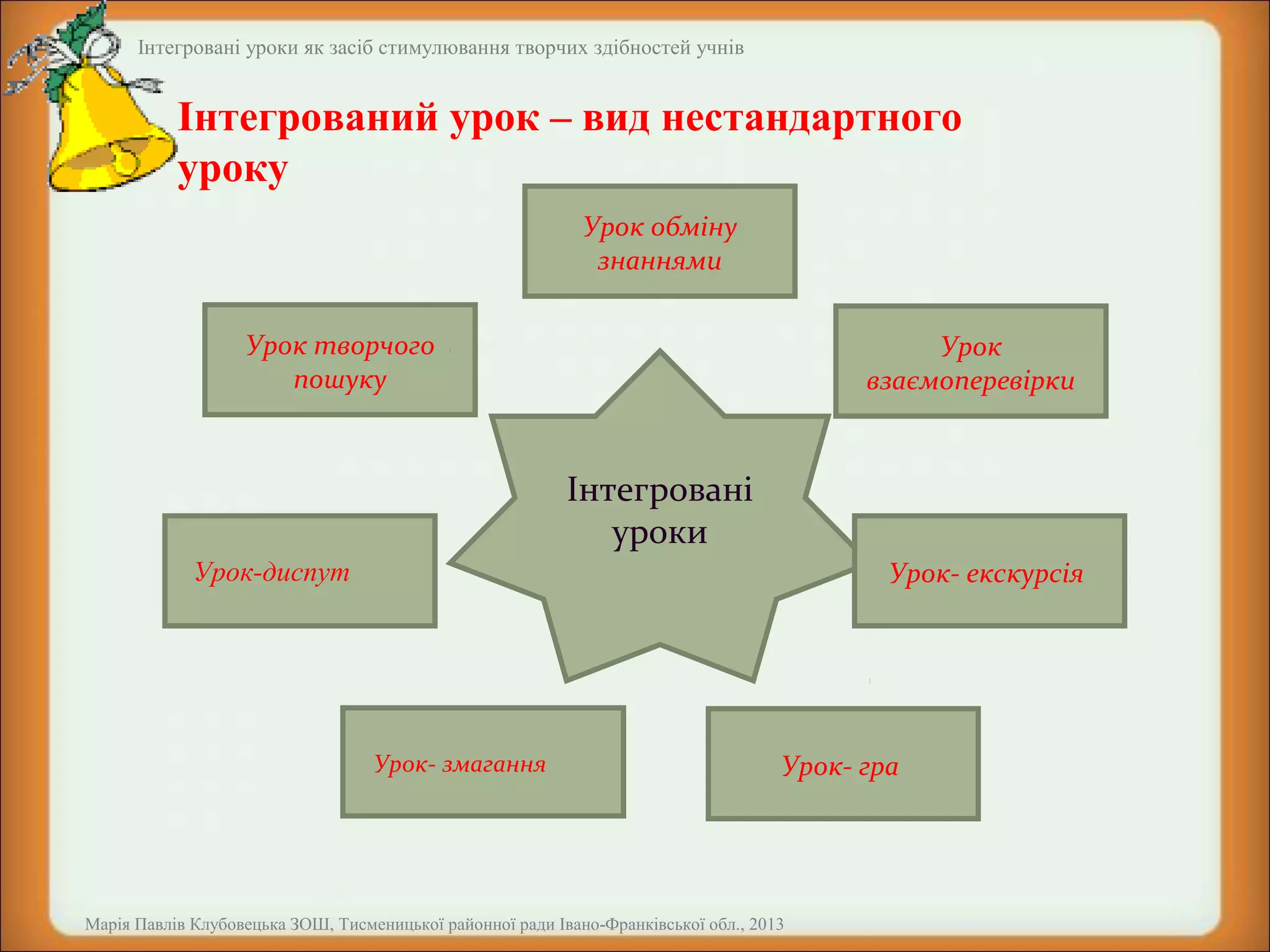 Інтегровані уроки як засіб стимулювання творчих здібностей учнів

Інтегрований урок – вид нестандартного уроку

Урок обміну знаннями

Урок творчого пошуку

Урок взаємоперевірки

Інтегровані уроки

Урок-диспут

Урок- екскурсія

Урок- змагання

Урок- гра

Марія Павлів Клубовецька ЗОШ, Тисменицької районної ради Івано-Франківської обл., 2013